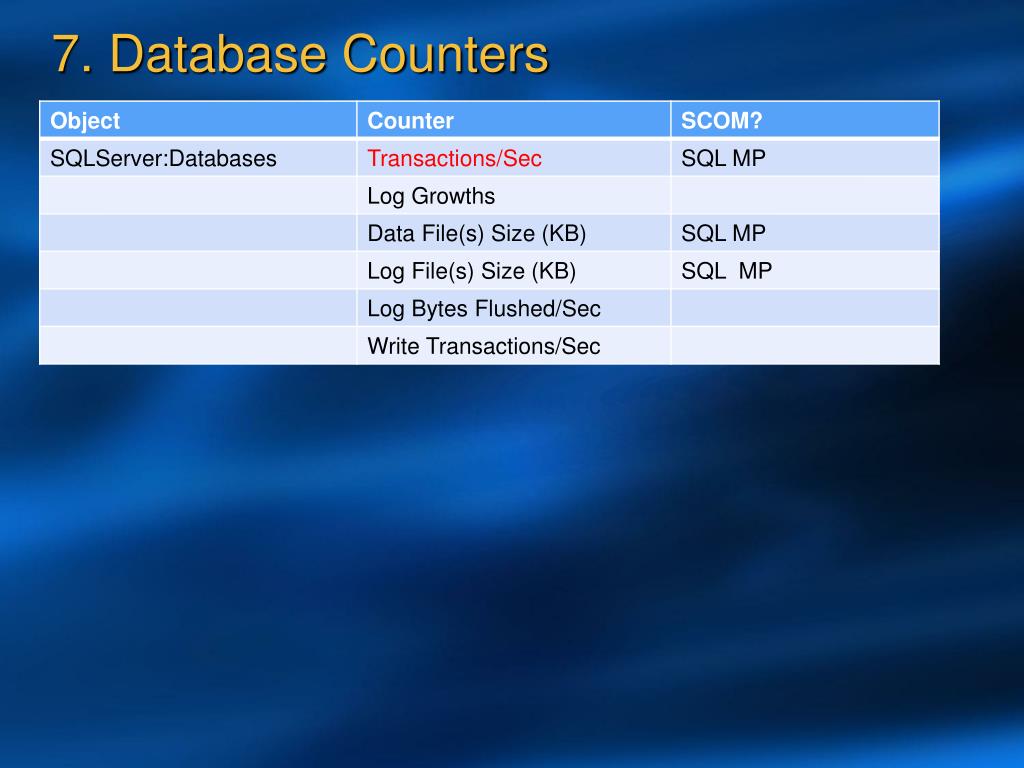 7. Database Counters

| Object | Counter | SCOM? |
|---|---|---|
| SQLServer:Databases | Transactions/Sec | SQL MP |
| | Log Growths | |
| | Data File(s) Size (KB) | SQL MP |
| | Log File(s) Size (KB) | SQL  MP |
| | Log Bytes Flushed/Sec | |
| | Write Transactions/Sec | |